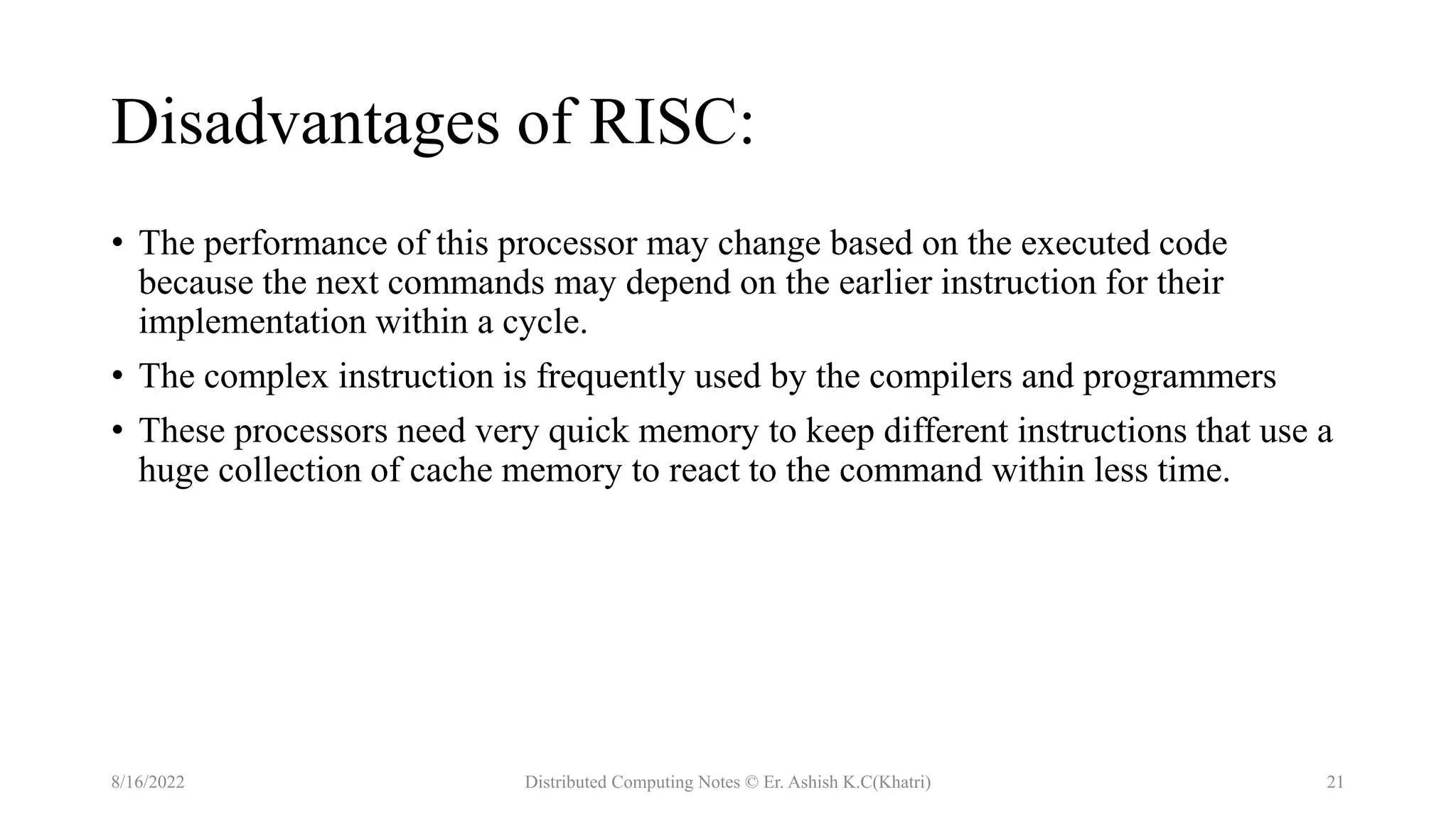 Disadvantages of RISC:

• The performance of this processor may change based on the executed code because the next commands may depend on the earlier instruction for their implementation within a cycle.

• The complex instruction is frequently used by the compilers and programmers

• These processors need very quick memory to keep different instructions that use a huge collection of cache memory to react to the command within less time.

8/16/2022

Distributed Computing Notes © Er. Ashish K.C(Khatri)

21